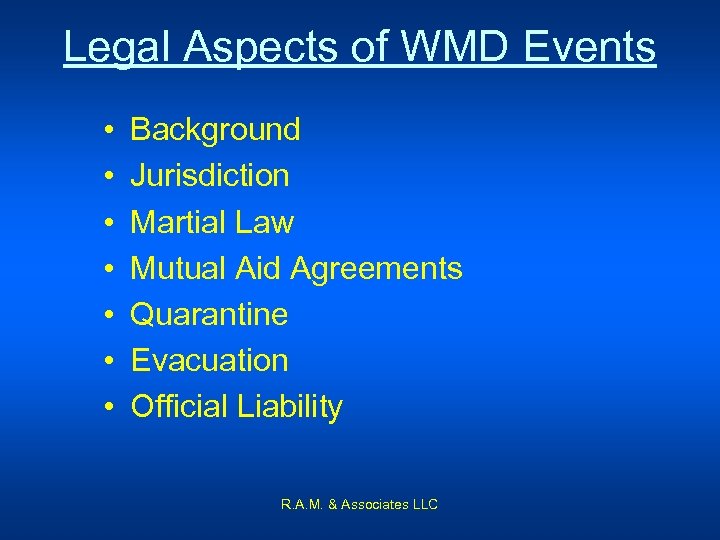 Legal Aspects of WMD Events

• Background
• Jurisdiction
• Martial Law
• Mutual Aid Agreements
• Quarantine
• Evacuation
• Official Liability

R.A.M. & Associates LLC